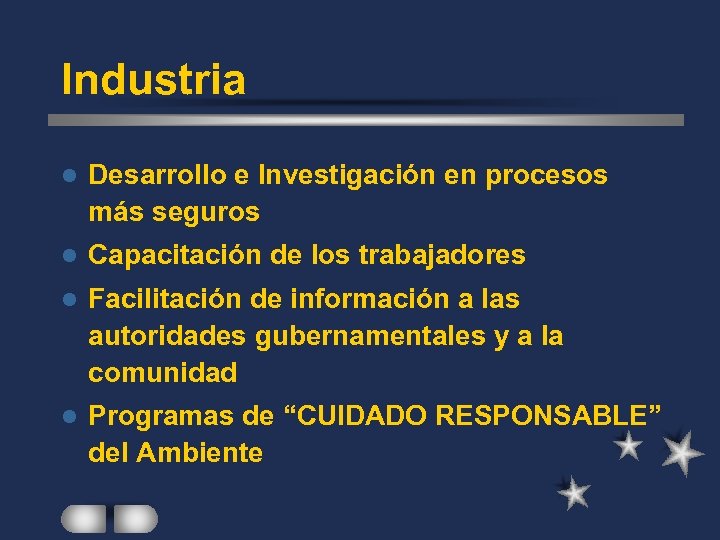 Industria

- Desarrollo e Investigación en procesos más seguros
- Capacitación de los trabajadores
- Facilitación de información a las autoridades gubernamentales y a la comunidad
- Programas de “CUIDADO RESPONSABLE” del Ambiente